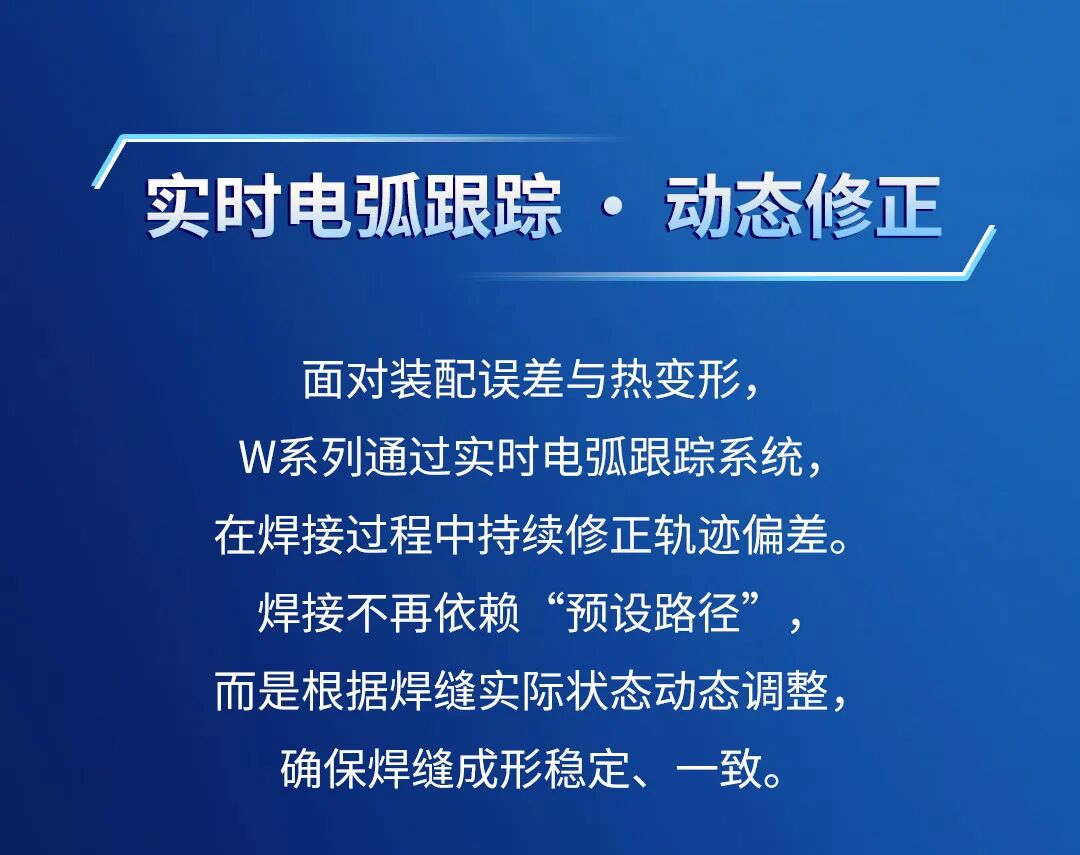 实时电弧跟踪 · 动态修正

面对装配误差与热变形，
W系列通过实时电弧跟踪系统，
在焊接过程中持续修正轨迹偏差。
焊接不再依赖“预设路径”，
而是根据焊缝实际状态动态调整，
确保焊缝成形稳定、一致。